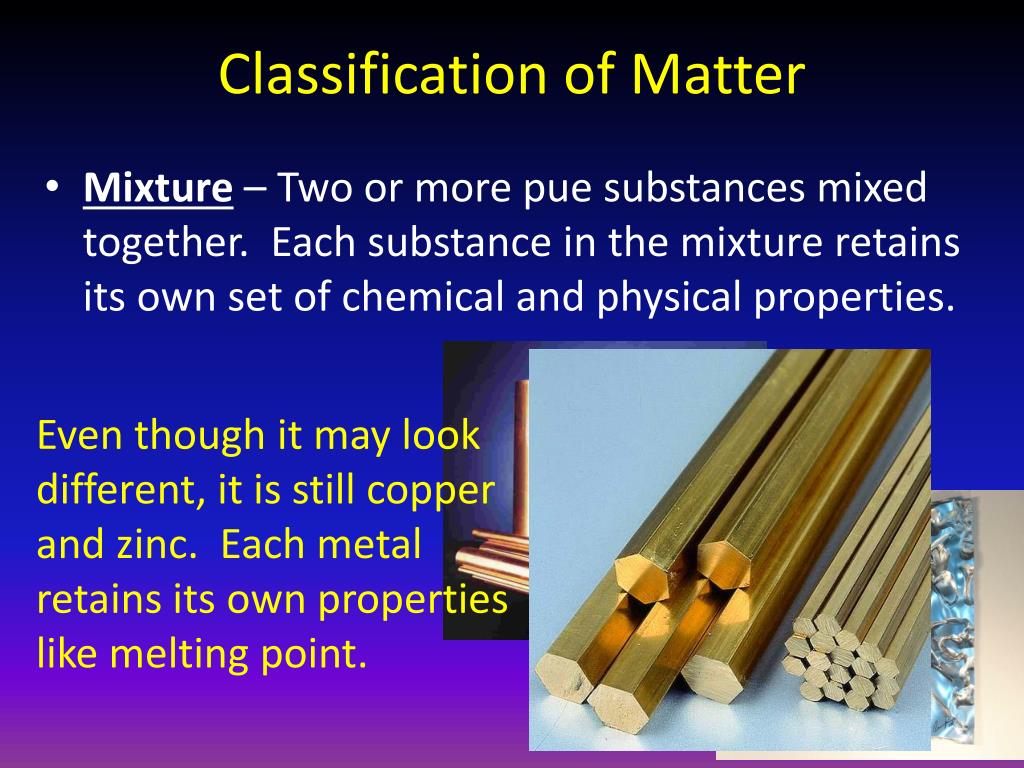 Classification of Matter

• Mixture – Two or more pue substances mixed together. Each substance in the mixture retains its own set of chemical and physical properties.

Even though it may look different, it is still copper and zinc. Each metal retains its own properties like melting point.